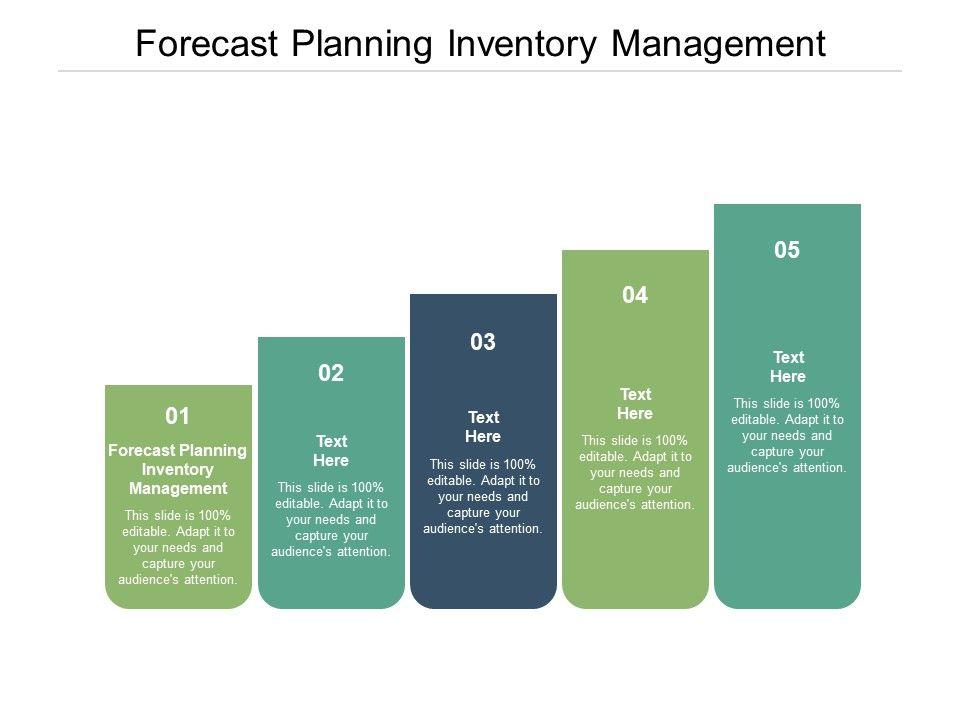 Forecast Planning Inventory Management

01

Forecast Planning Inventory Management

This slide is 100% editable. Adapt it to your needs and capture your audience's attention.

02

Text Here

This slide is 100% editable. Adapt it to your needs and capture your audience's attention.

03

Text Here

This slide is 100% editable. Adapt it to your needs and capture your audience's attention.

04

Text Here

This slide is 100% editable. Adapt it to your needs and capture your audience's attention.

05

Text Here

This slide is 100% editable. Adapt it to your needs and capture your audience's attention.